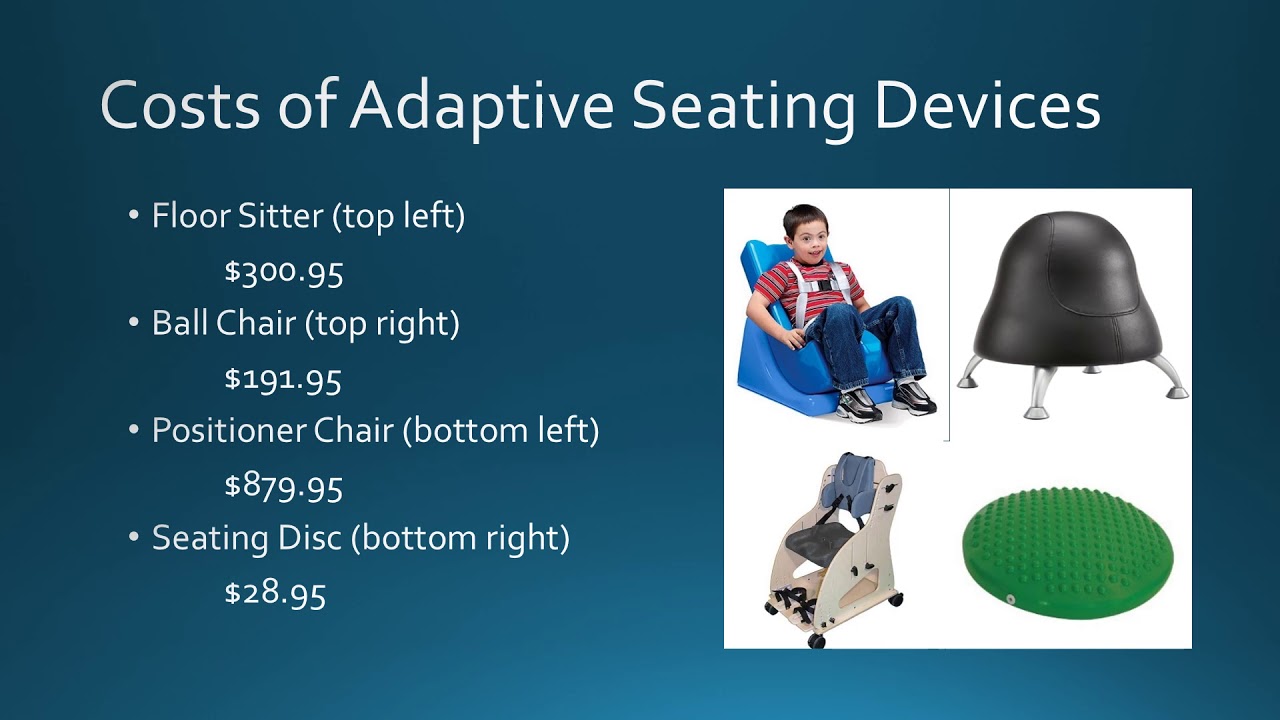 Costs of Adaptive Seating Devices

• Floor Sitter (top left)

$300.95

• Ball Chair (top right)

$191.95

• Positioner Chair (bottom left)

$879.95

• Seating Disc (bottom right)

$28.95